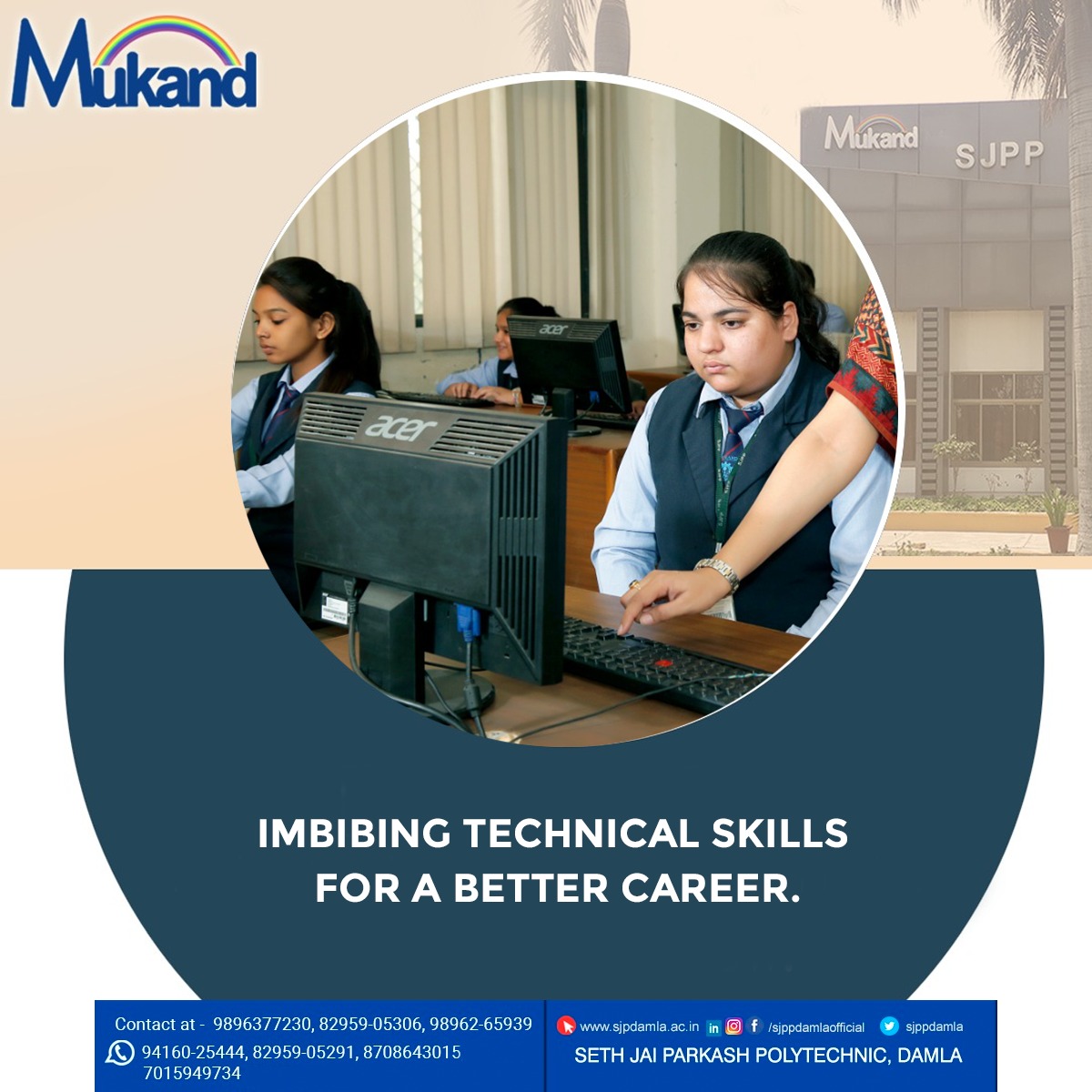 Mukand

Mukand SJPP

acer

acer

IMBIBING TECHNICAL SKILLS FOR A BETTER CAREER.

Contact at - 9896377230, 82959-05306, 98962-65939
94160-25444, 82959-05291, 8708643015 7015949734

www.sjpdamla.ac.in /sjppdamlaofficial sjppdamla
SETH JAI PARKASH POLYTECHNIC, DAMLA